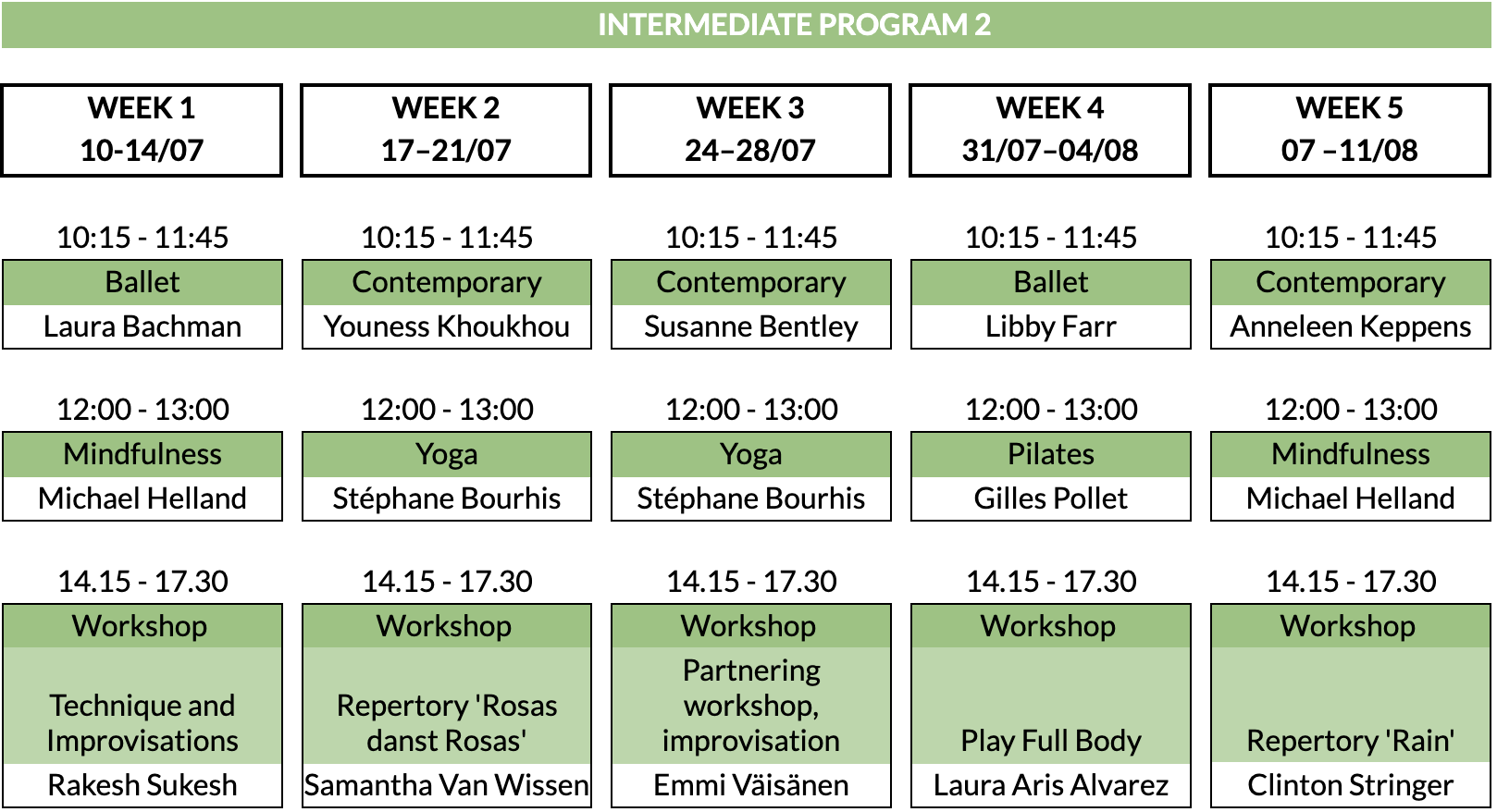 INTERMEDIATE PROGRAM 2

| WEEK 1 10-14/07 | WEEK 2 17–21/07 | WEEK 3 24–28/07 | WEEK 4 31/07–04/08 | WEEK 5 07 –11/08 |
|---|---|---|---|---|
| 10:15 - 11:45 | 10:15 - 11:45 | 10:15 - 11:45 | 10:15 - 11:45 | 10:15 - 11:45 |
| Ballet | Contemporary | Contemporary | Ballet | Contemporary |
| Laura Bachman | Youness Khoukhou | Susanne Bentley | Libby Farr | Anneleen Keppens |
| 12:00 - 13:00 | 12:00 - 13:00 | 12:00 - 13:00 | 12:00 - 13:00 | 12:00 - 13:00 |
| Mindfulness | Yoga | Yoga | Pilates | Mindfulness |
| Michael Helland | Stéphane Bourhis | Stéphane Bourhis | Gilles Pollet | Michael Helland |
| 14.15 - 17.30 | 14.15 - 17.30 | 14.15 - 17.30 | 14.15 - 17.30 | 14.15 - 17.30 |
| Workshop | Workshop | Workshop | Workshop | Workshop |
| Technique and Improvisations | Repertory 'Rosas danst Rosas' | Partnering workshop, improvisation | Play Full Body | Repertory 'Rain' |
| Rakesh Sukesh | Samantha Van Wissen | Emmi Väisänen | Laura Aris Alvarez | Clinton Stringer |